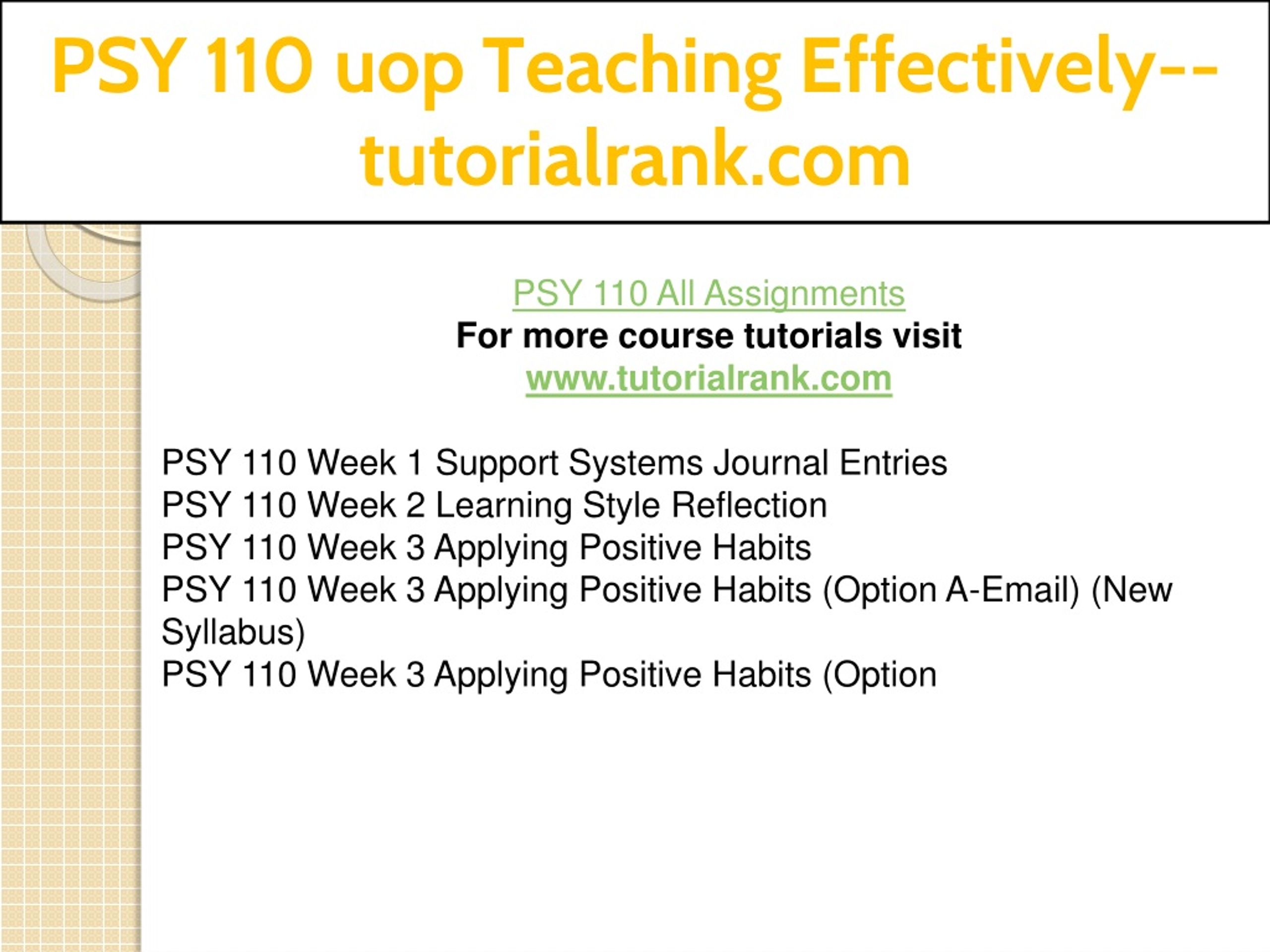 PSY 110 uop Teaching Effectively--tutorialrank.com

PSY 110 All Assignments
For more course tutorials visit
www.tutorialrank.com

PSY 110 Week 1 Support Systems Journal Entries
PSY 110 Week 2 Learning Style Reflection
PSY 110 Week 3 Applying Positive Habits
PSY 110 Week 3 Applying Positive Habits (Option A-Email) (New Syllabus)
PSY 110 Week 3 Applying Positive Habits (Option